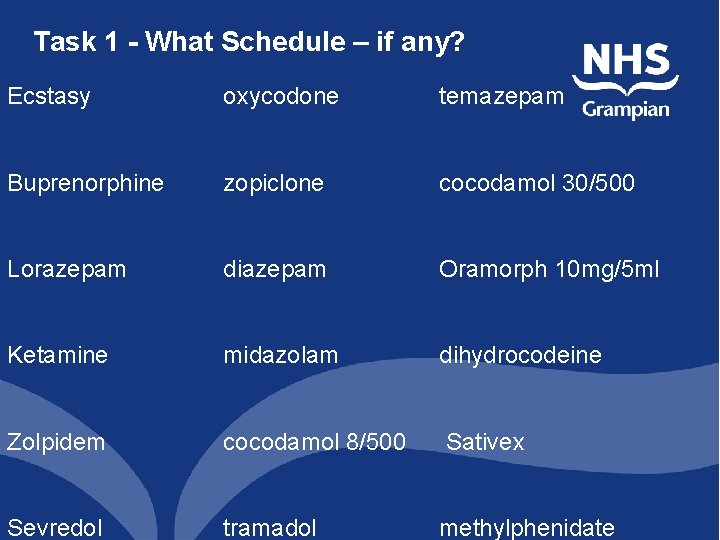 Task 1 - What Schedule – if any?

NHS
Grampian

Ecstasy

Buprenorphine

Lorazepam

Ketamine

Zolpidem

Sevredol

oxycodone

zopiclone

diazepam

midazolam

cocodamol 8/500

tramadol

temazepam

cocodamol 30/500

Oramorph 10mg/5ml

dihydrocodeine

Sativex

methylphenidate